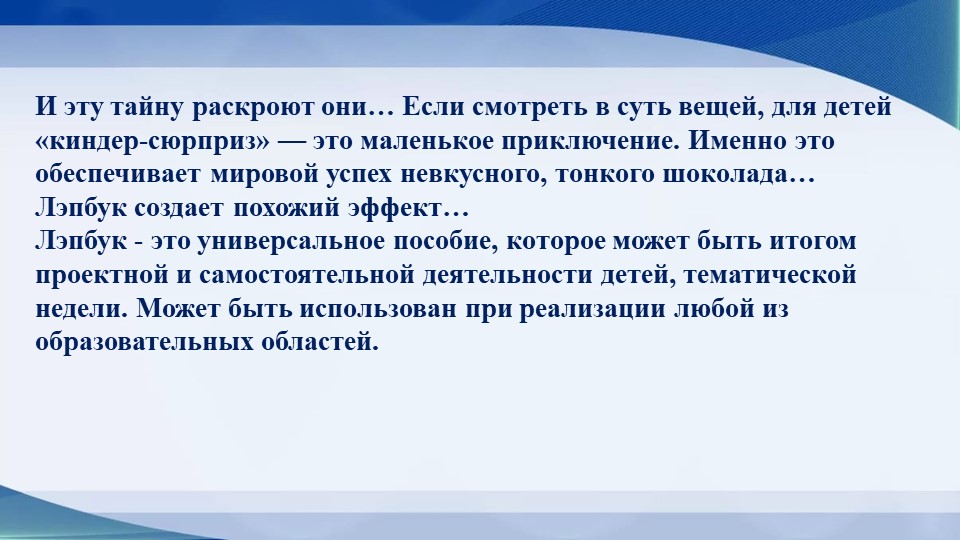 И эту тайну раскроют они… Если смотреть в суть вещей, для детей «киндер-сюрприз» — это маленькое приключение. Именно это обеспечивает мировой успех невкусного, тонкого шоколада…
Лэпбук создает похожий эффект…
Лэпбук - это универсальное пособие, которое может быть итогом проектной и самостоятельной деятельности детей, тематической недели. Может быть использован при реализации любой из образовательных областей.